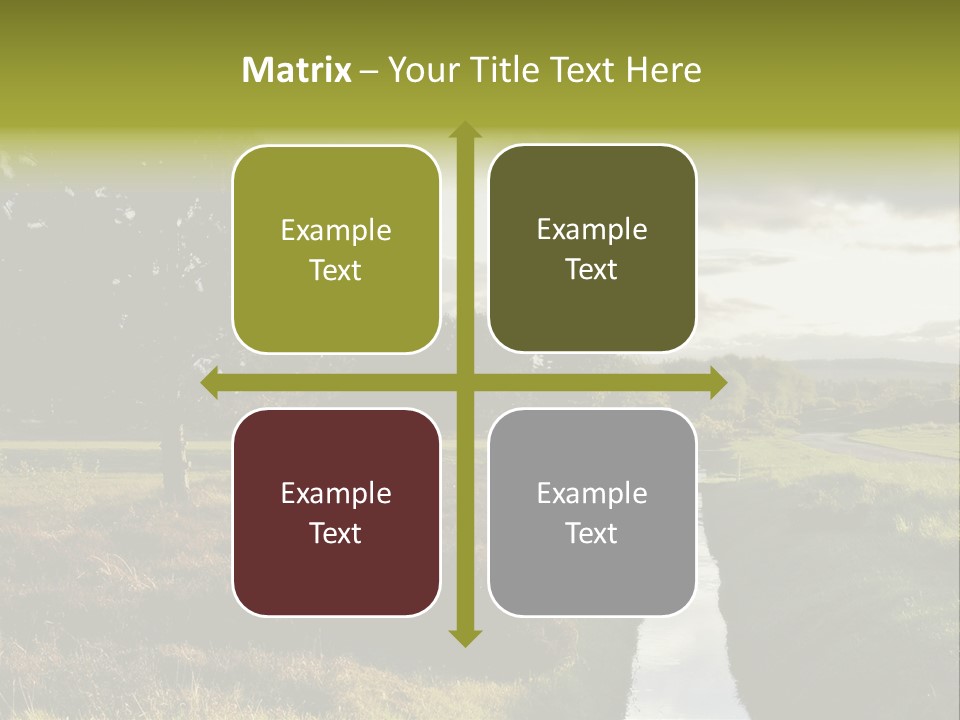 Matrix – Your Title Text Here

Example Text

Example Text

Example Text

Example Text